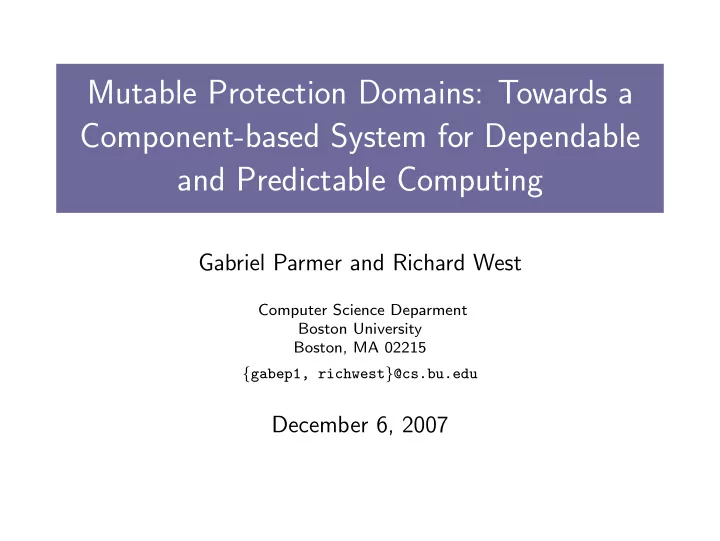 Mutable Protection Domains: Towards a Component-based System for Dependable and Predictable Computing

Gabriel Parmer and Richard West

Computer Science Deparment
Boston University
Boston, MA 02215

{gabep1, richwest}@cs.bu.edu

December 6, 2007